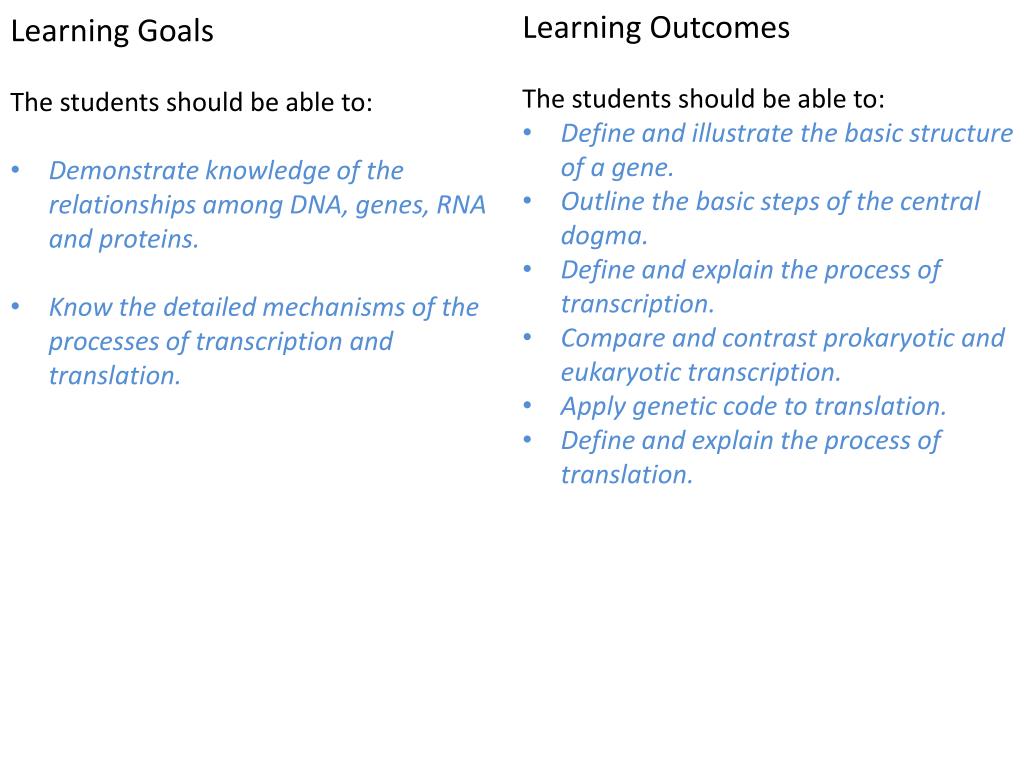 Learning Goals

The students should be able to:

• Demonstrate knowledge of the relationships among DNA, genes, RNA and proteins.

• Know the detailed mechanisms of the processes of transcription and translation.

Learning Outcomes

The students should be able to:
• Define and illustrate the basic structure of a gene.
• Outline the basic steps of the central dogma.
• Define and explain the process of transcription.
• Compare and contrast prokaryotic and eukaryotic transcription.
• Apply genetic code to translation.
• Define and explain the process of translation.